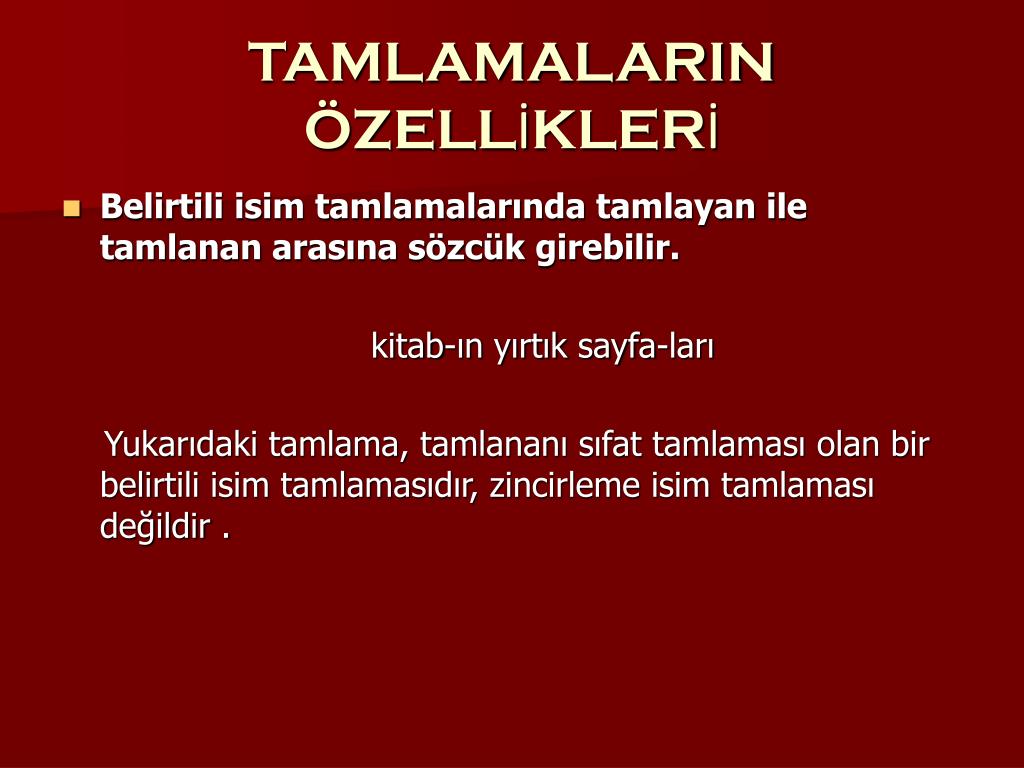 TAMLAMALARIN ÖZELLİKLERİ

Belirtili isim tamlamalarında tamlayan ile tamlanan arasına sözcük girebilir.

kitab-ın yırtık sayfa-ları

Yukarıdaki tamlama, tamlananı sıfat tamlaması olan bir belirtili isim tamlamasıdır, zincirleme isim tamlaması değildir .